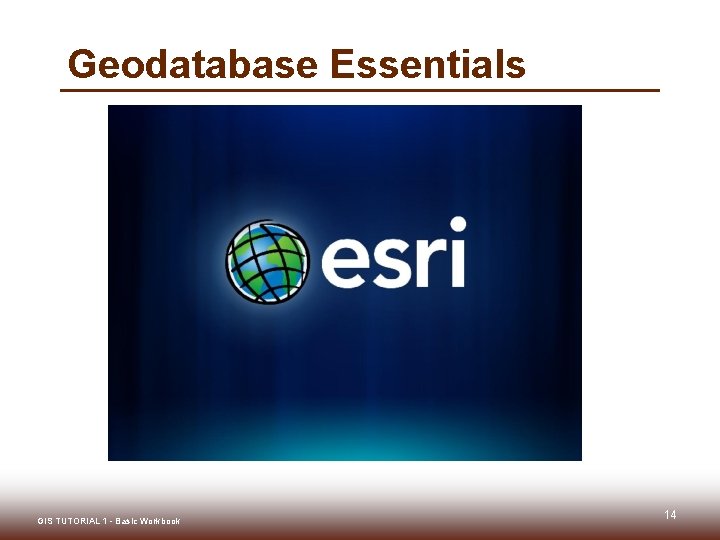 Geodatabase Essentials

esri

GIS TUTORIAL 1 - Basic Workbook

14